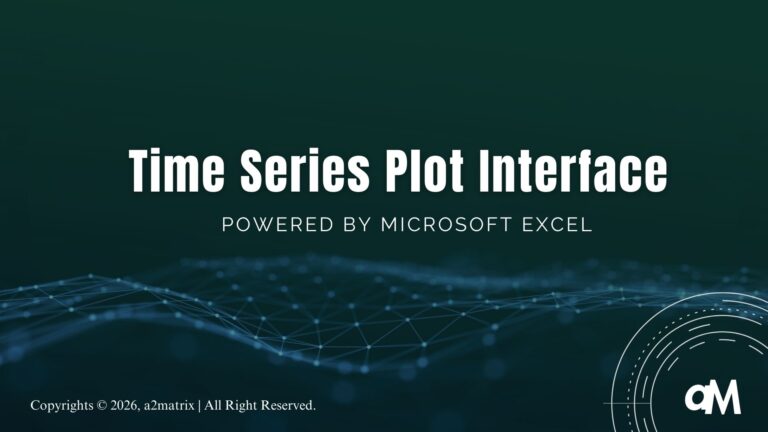 Time Series Plot Interface

POWERED BY MICROSOFT EXCEL

Copyrights © 2026, a2matrix | All Right Reserved.

aM